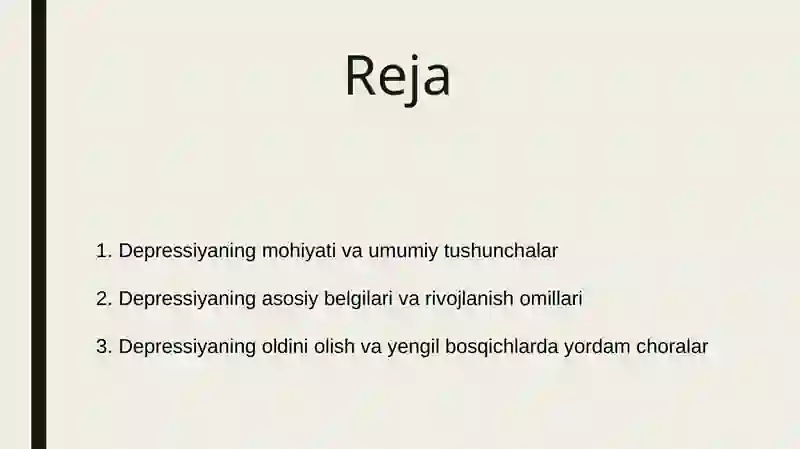 Reja

1. Depressiyaning mohiyati va umumiy tushunchalar

2. Depressiyaning asosiy belgilari va rivojlanish omillari

3. Depressiyaning oldini olish va yengil bosqichlarda yordam choralar